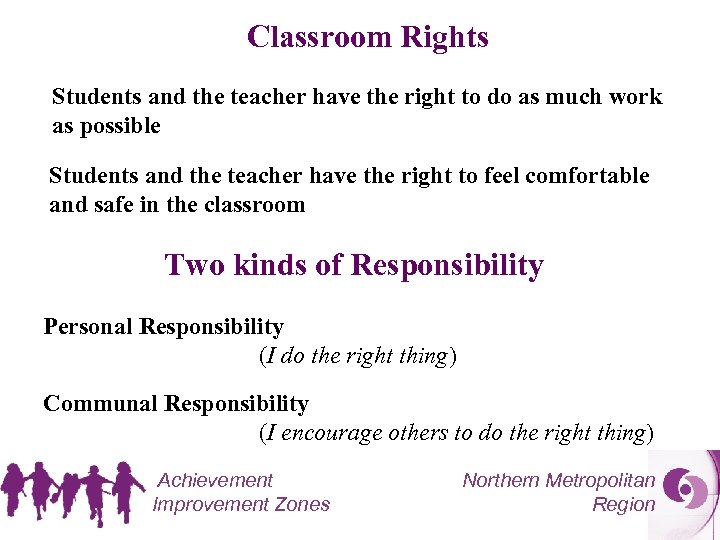 Classroom Rights

Students and the teacher have the right to do as much work as possible

Students and the teacher have the right to feel comfortable and safe in the classroom

Two kinds of Responsibility

Personal Responsibility
(I do the right thing)

Communal Responsibility
(I encourage others to do the right thing)

Achievement Improvement Zones

Northern Metropolitan Region